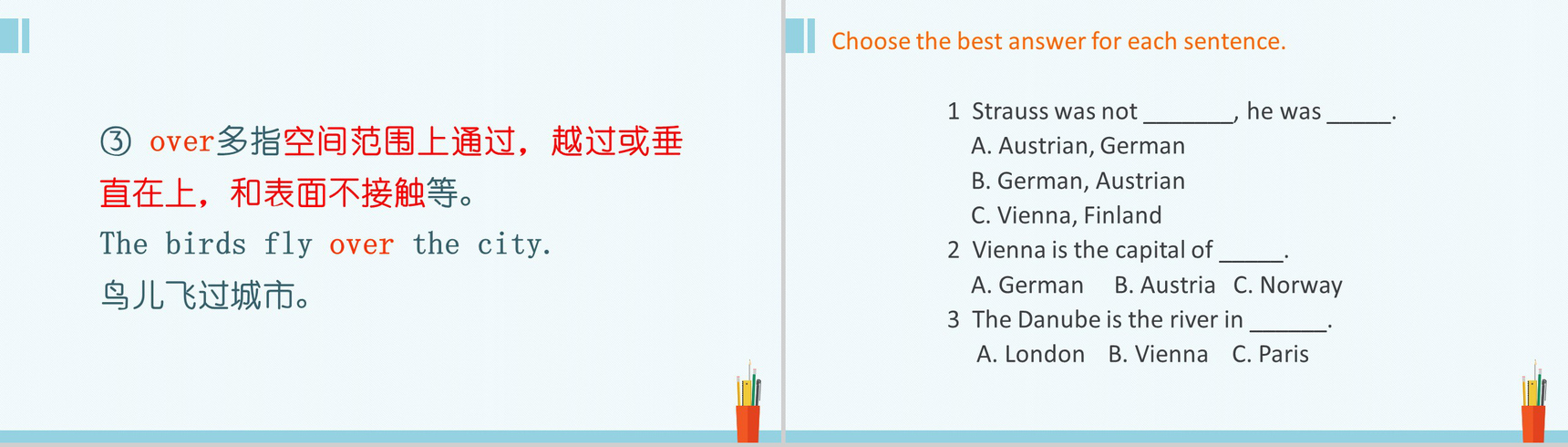 ③ over多指空间范围上通过，越过或垂直在上，和表面不接触等。

The birds fly over the city.

鸟儿飞过城市。

Choose the best answer for each sentence.

1 Strauss was not _______, he was _____.

A. Austrian, German

B. German, Austrian

C. Vienna, Finland

2 Vienna is the capital of _____.

A. German B. Austria C. Norway

3 The Danube is the river in ______.

A. London B. Vienna C. Paris